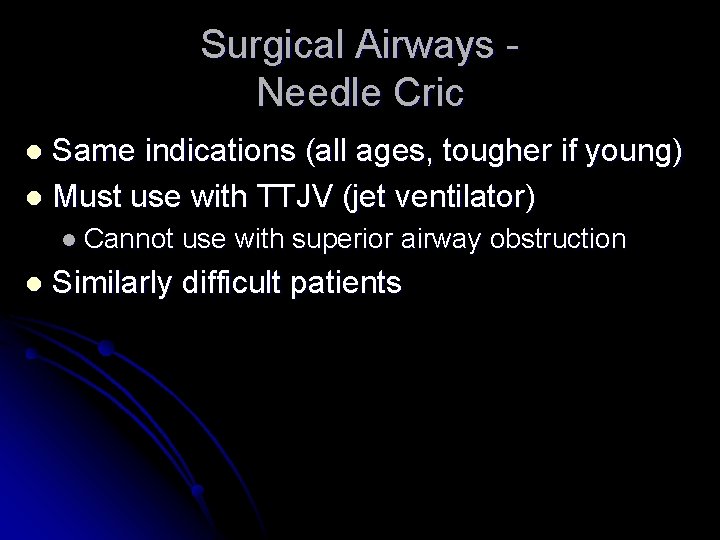 Surgical Airways - Needle Cric

- Same indications (all ages, tougher if young)
- Must use with TTJV (jet ventilator)
  - Cannot use with superior airway obstruction
- Similarly difficult patients